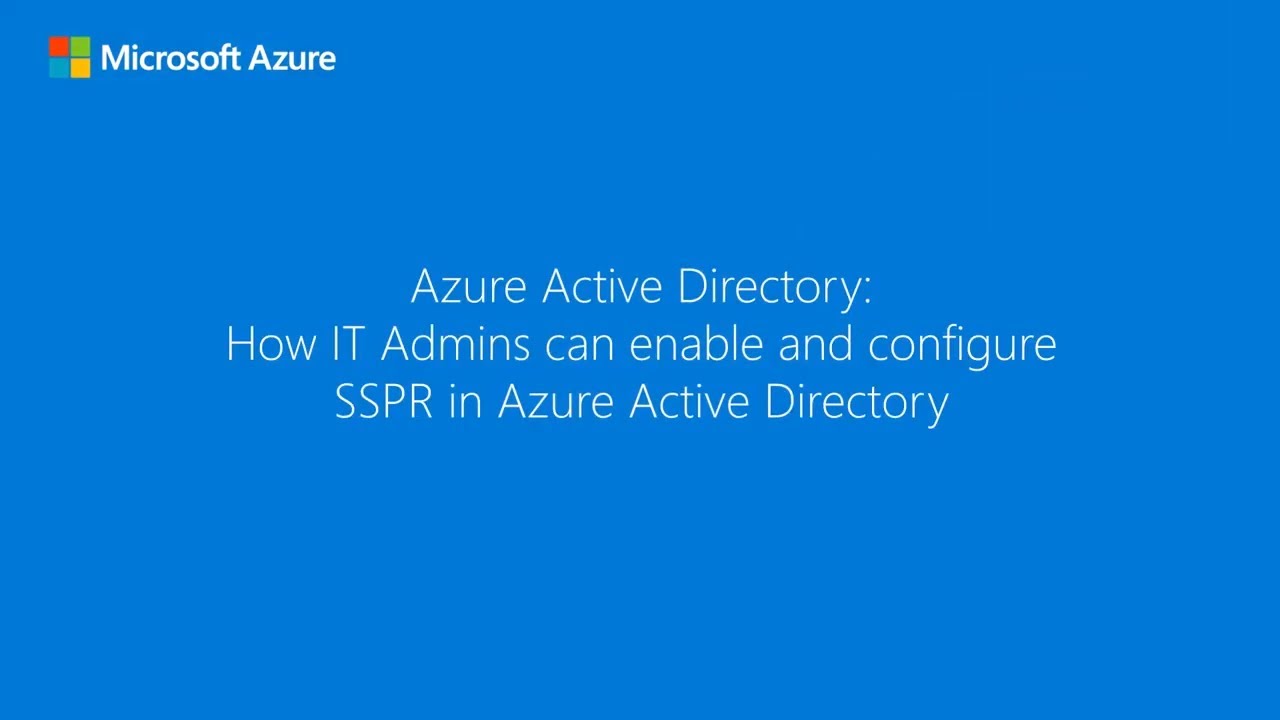 Microsoft Azure

Azure Active Directory:
How IT Admins can enable and configure SSPR in Azure Active Directory